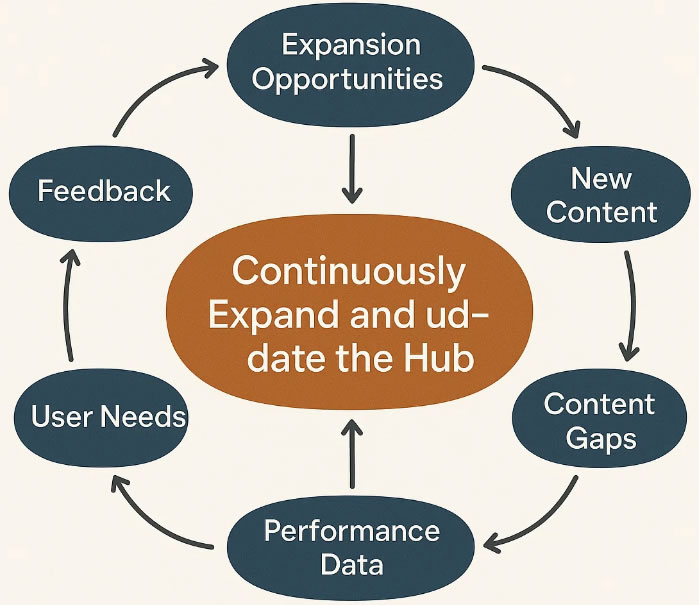 Expansion Opportunities

New Content

Content Gaps

Performance Data

User Needs

Feedback

Continuously Expand and ud-date the Hub